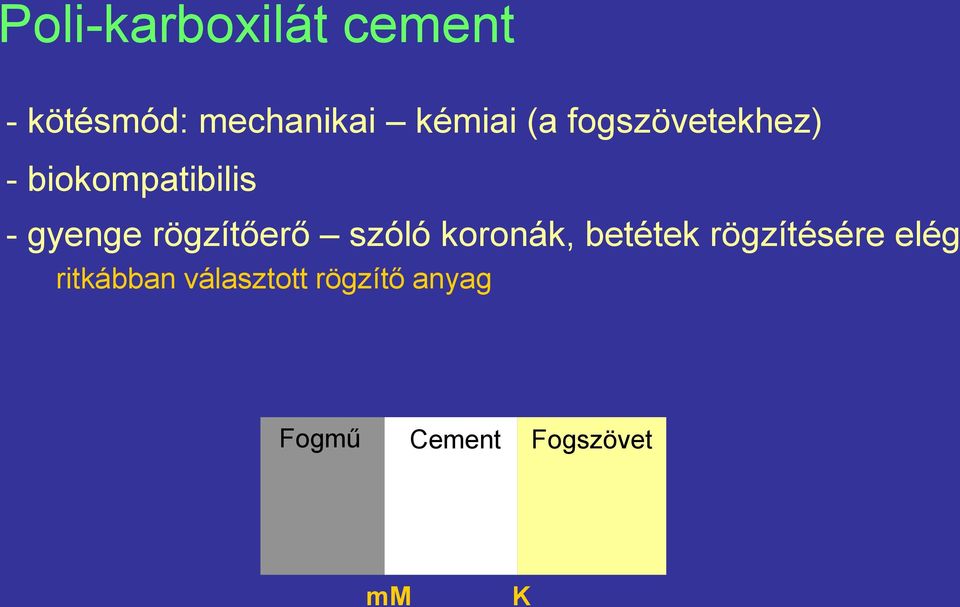 Poli-karboxilát cement

- kötésmód: mechanikai – kémiai (a fogszövetekhez)

- biokompatibilis

- gyenge rögzítőerő – szóló koronák, betétek rögzítésére elég

ritkábban választott rögzítő anyag

Fogmű

Cement

Fogszövet

mM

K